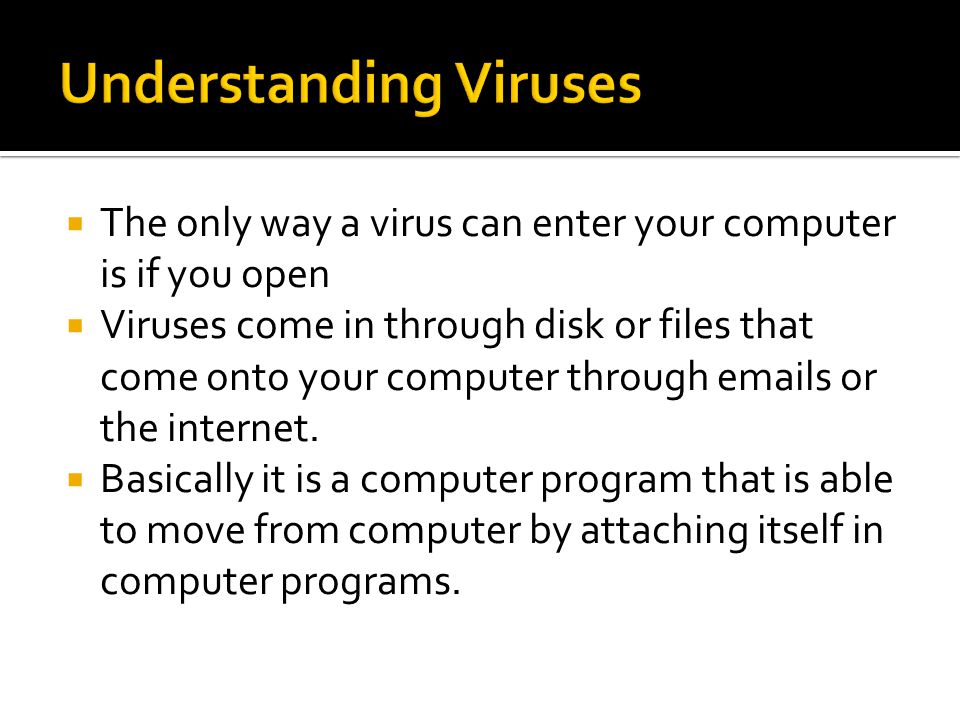 Understanding Viruses

▪ The only way a virus can enter your computer is if you open

▪ Viruses come in through disk or files that come onto your computer through emails or the internet.

▪ Basically it is a computer program that is able to move from computer by attaching itself in computer programs.